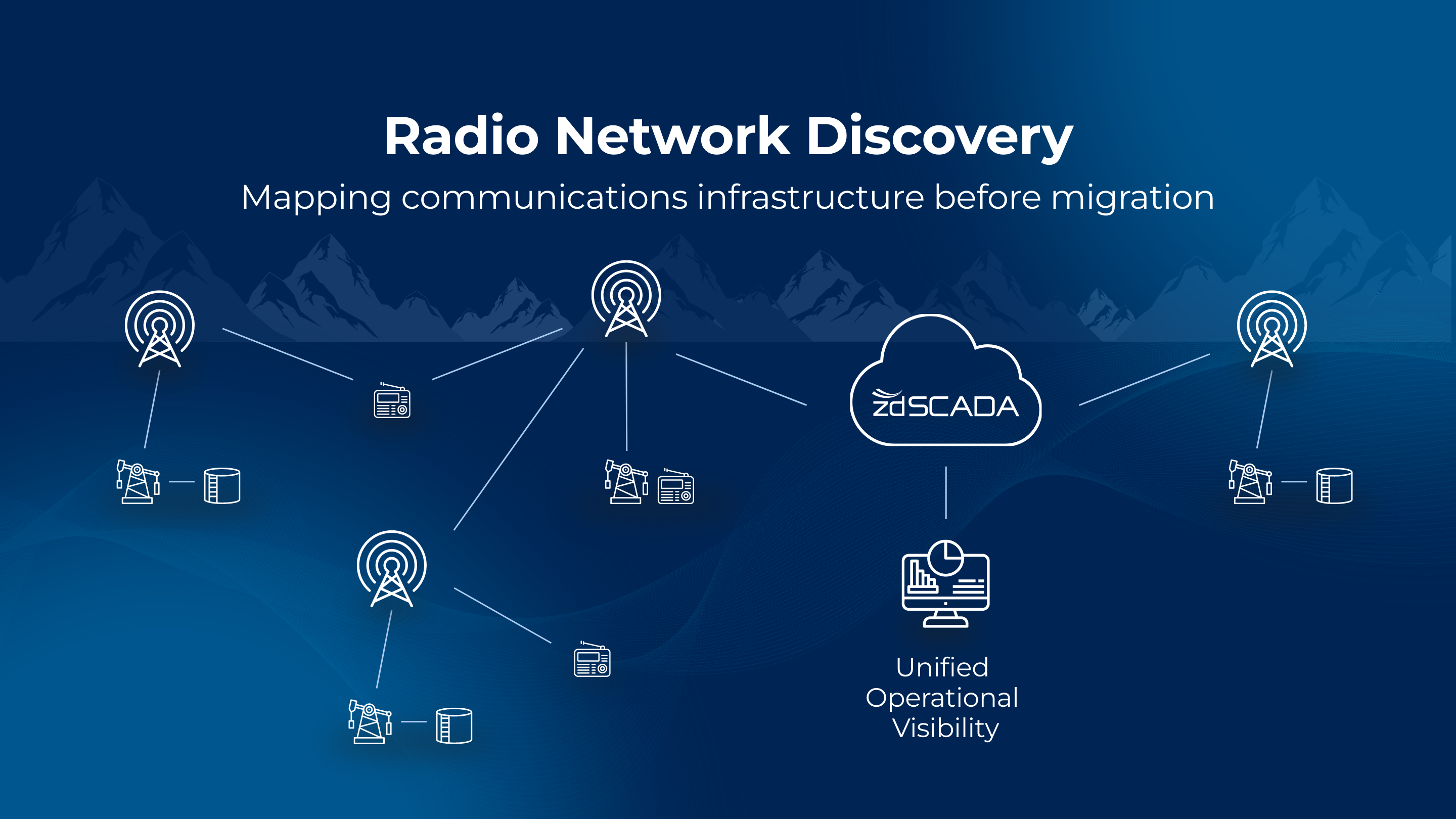 Radio Network Discovery

Mapping communications infrastructure before migration

zdSCADA

Unified Operational Visibility